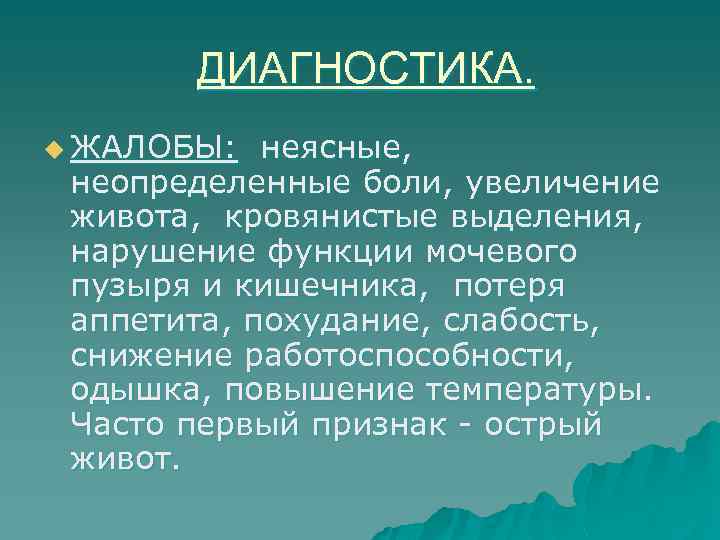 ДИАГНОСТИКА.

ЖАЛОБЫ: неясные, неопределенные боли, увеличение живота, кровянистые выделения, нарушение функции мочевого пузыря и кишечника, потеря аппетита, похудание, слабость, снижение работоспособности, одышка, повышение температуры. Часто первый признак - острый живот.